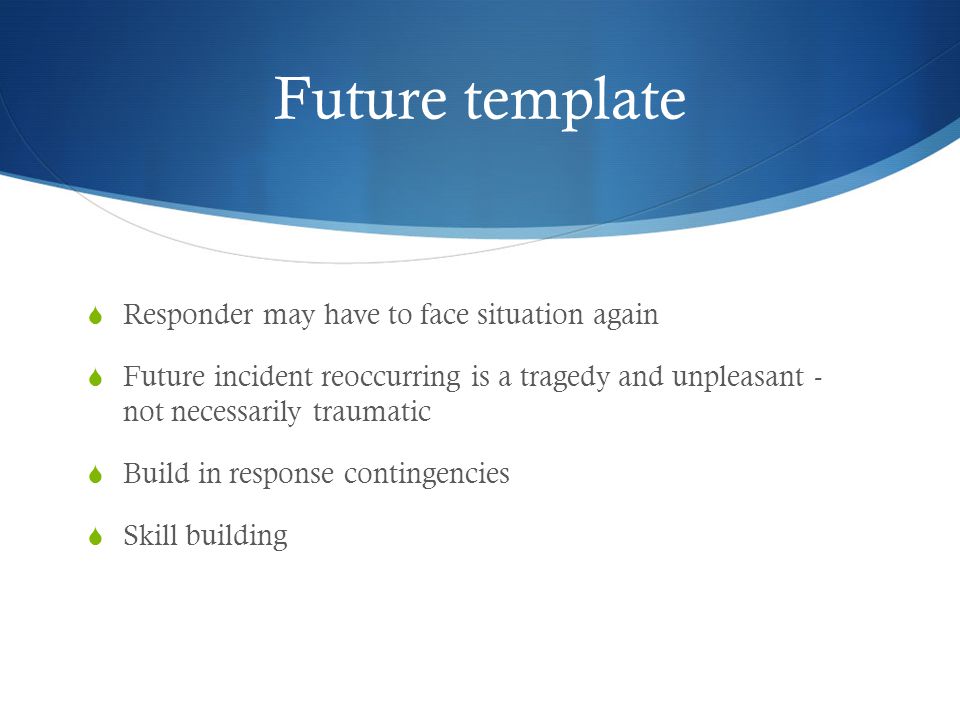 Future template

Responder may have to face situation again

Future incident reoccurring is a tragedy and unpleasant - not necessarily traumatic

Build in response contingencies

Skill building